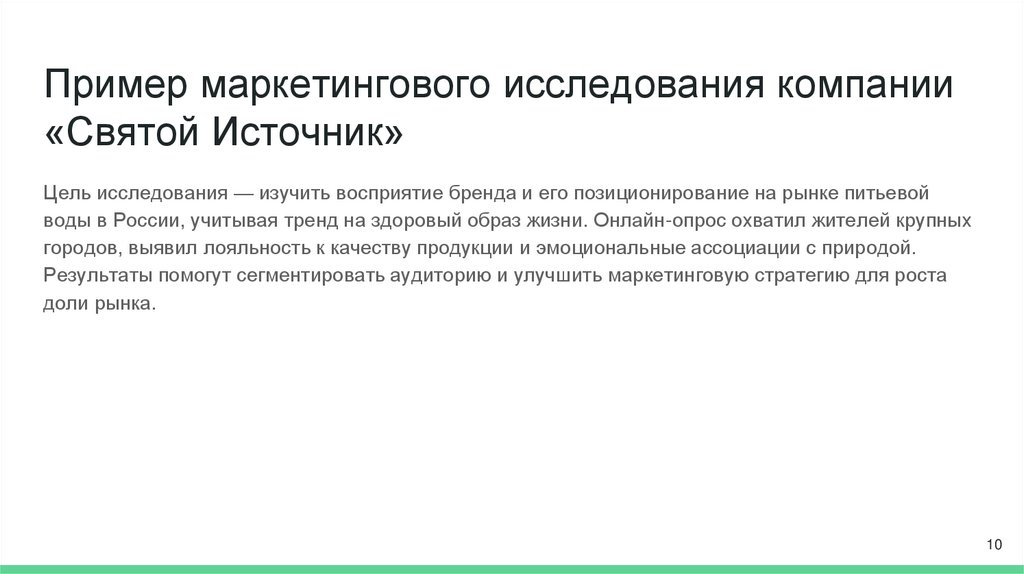 Пример маркетингового исследования компании «Святой Источник»

Цель исследования — изучить восприятие бренда и его позиционирование на рынке питьевой воды в России, учитывая тренд на здоровый образ жизни. Онлайн-опрос охватил жителей крупных городов, выявил лояльность к качеству продукции и эмоциональные ассоциации с природой. Результаты помогут сегментировать аудиторию и улучшить маркетинговую стратегию для роста доли рынка.

10